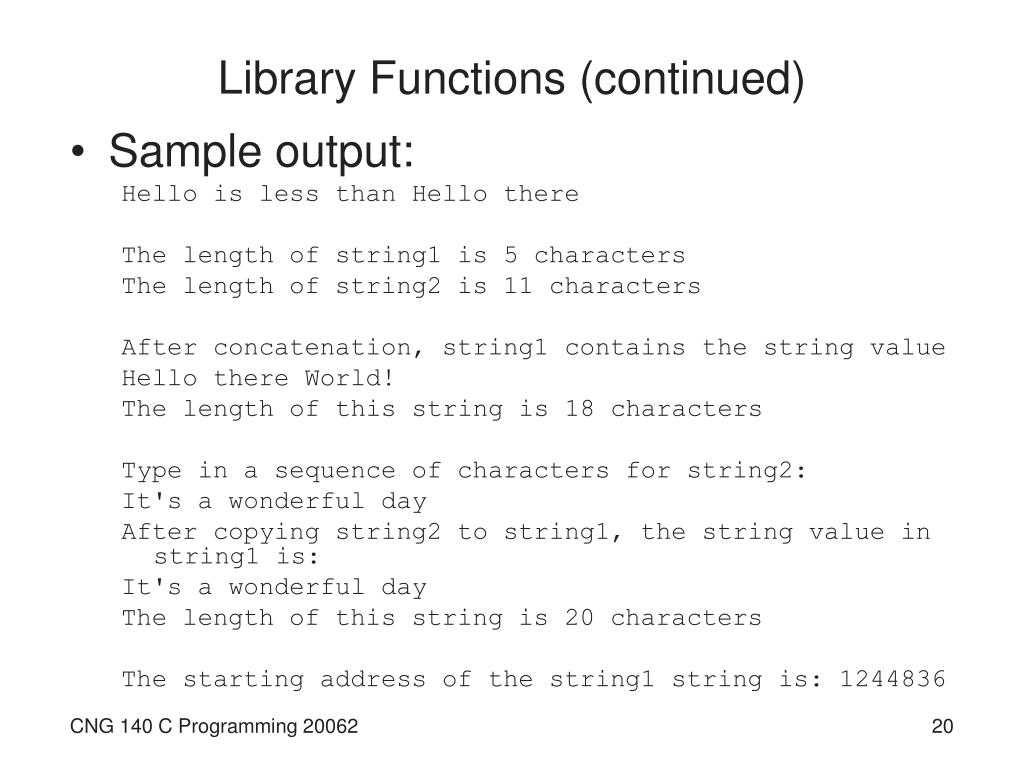 Library Functions (continued)

• Sample output:

Hello is less than Hello there

The length of string1 is 5 characters
The length of string2 is 11 characters

After concatenation, string1 contains the string value
Hello there World!
The length of this string is 18 characters

Type in a sequence of characters for string2:
It's a wonderful day
After copying string2 to string1, the string value in string1 is:
It's a wonderful day
The length of this string is 20 characters

The starting address of the string1 string is: 1244836

CNG 140 C Programming 20062

20